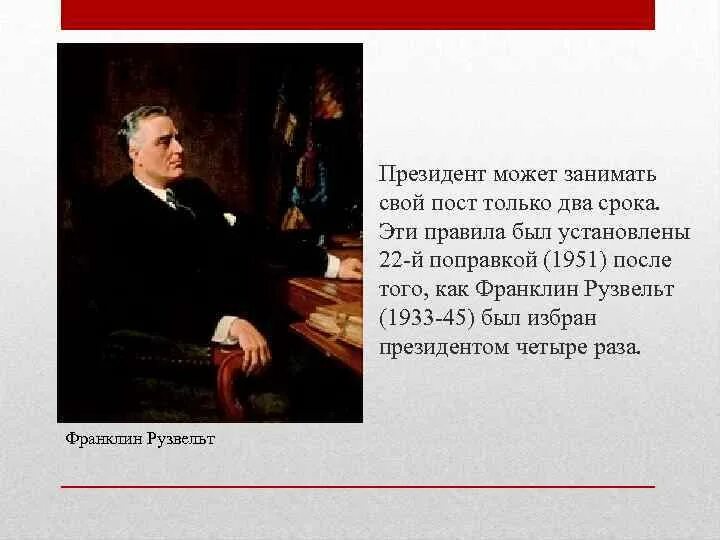 Президент может занимать свой пост только два срока. Эти правила был установлены 22-й поправкой (1951) после того, как Франклин Рузвельт (1933-45) был избран президентом четыре раза.

Франклин Рузвельт